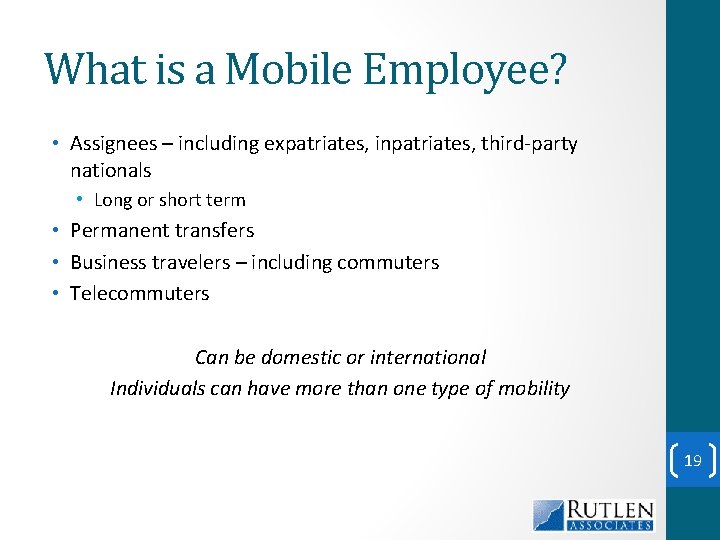 What is a Mobile Employee?

• Assignees – including expatriates, inpatriates, third-party nationals
• Long or short term
• Permanent transfers
• Business travelers – including commuters
• Telecommuters

Can be domestic or international
Individuals can have more than one type of mobility

19

RUTLEN
ASSOCIATES